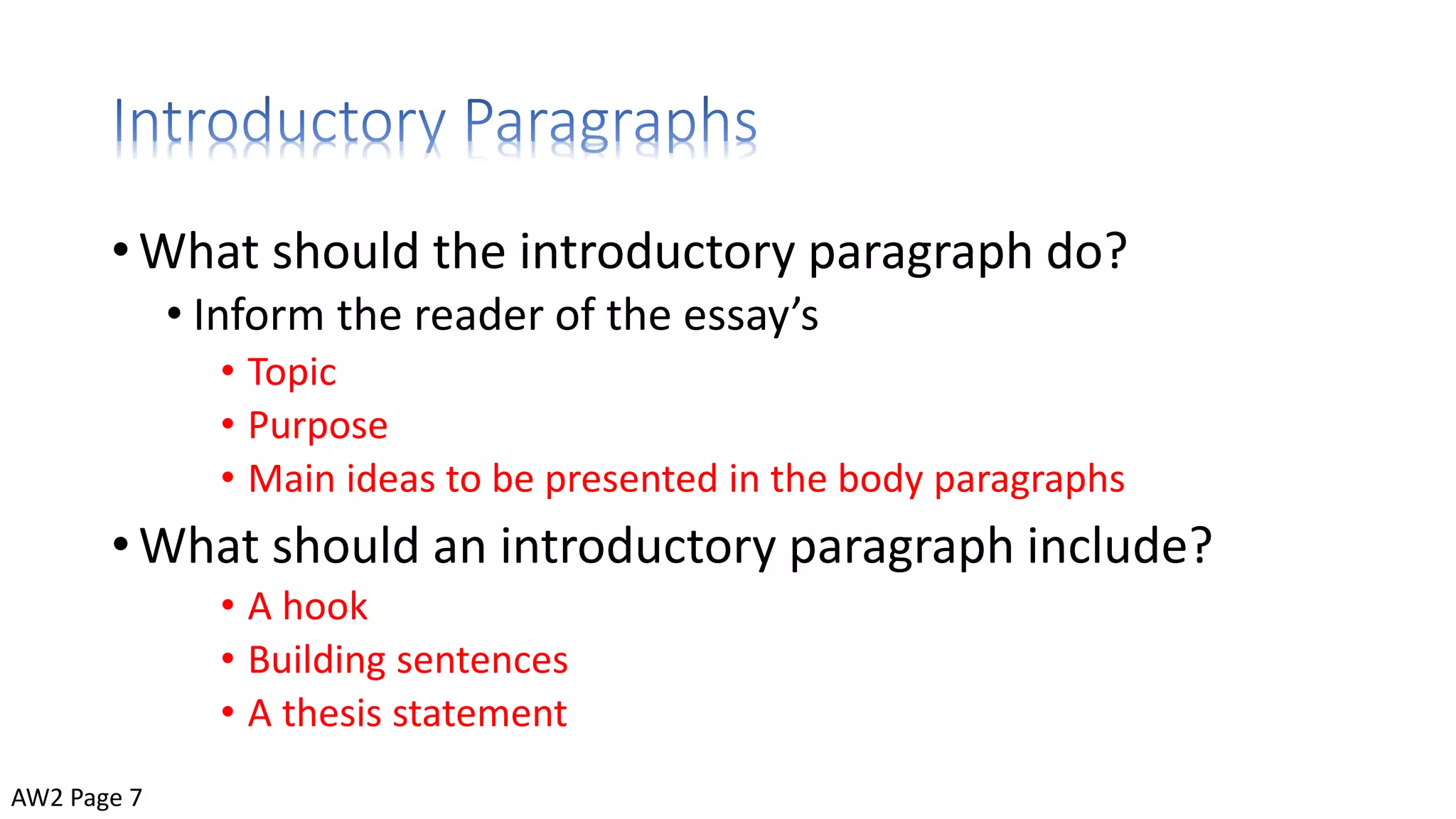 Introductory Paragraphs

• What should the introductory paragraph do?
• Inform the reader of the essay’s
• Topic
• Purpose
• Main ideas to be presented in the body paragraphs
• What should an introductory paragraph include?
• A hook
• Building sentences
• A thesis statement

AW2 Page 7